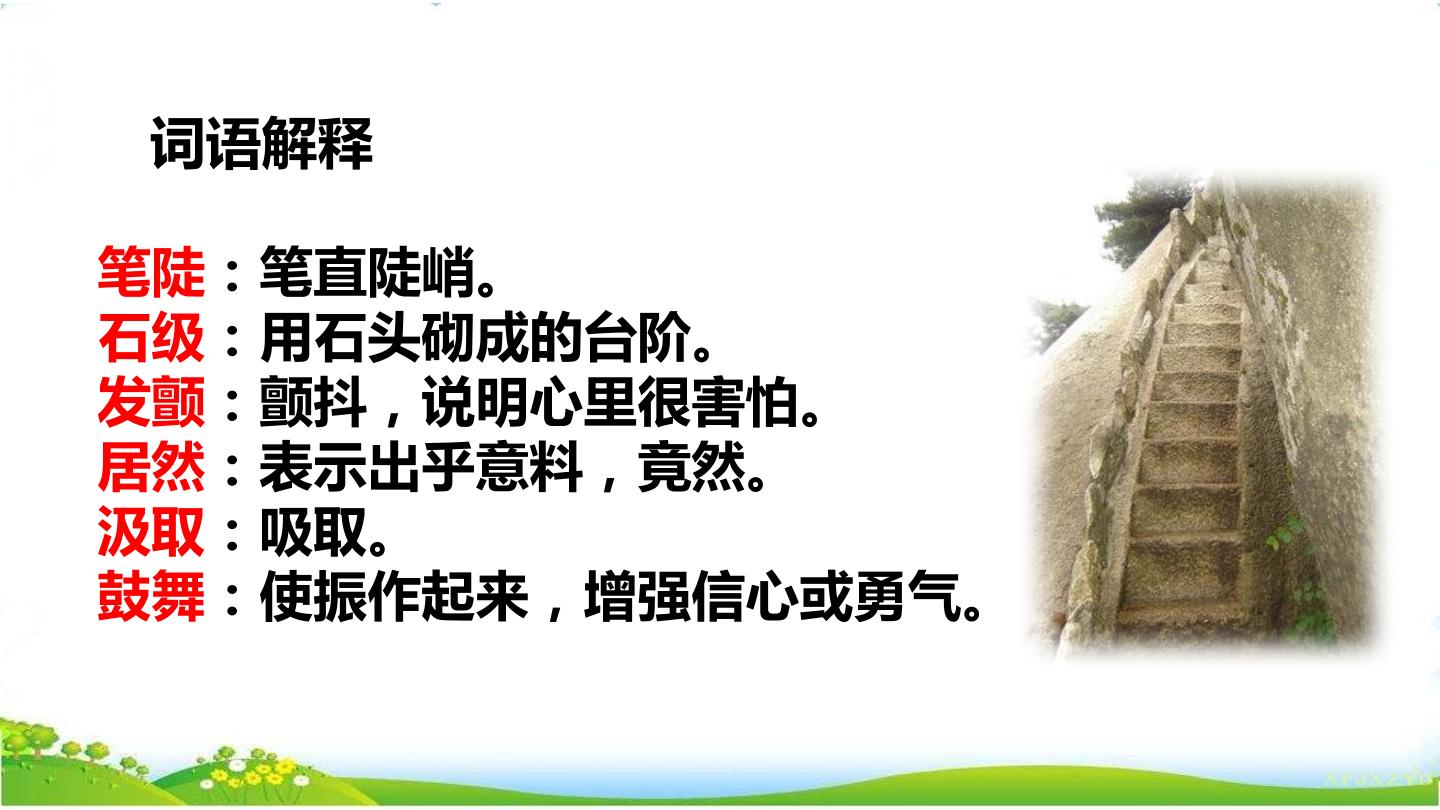 词语解释

笔陡：笔直陡峭。
石级：用石头砌成的台阶。
发颤：颤抖，说明心里很害怕。
居然：表示出乎意料，竟然。
汲取：吸取。
鼓舞：使振作起来，增强信心或勇气。